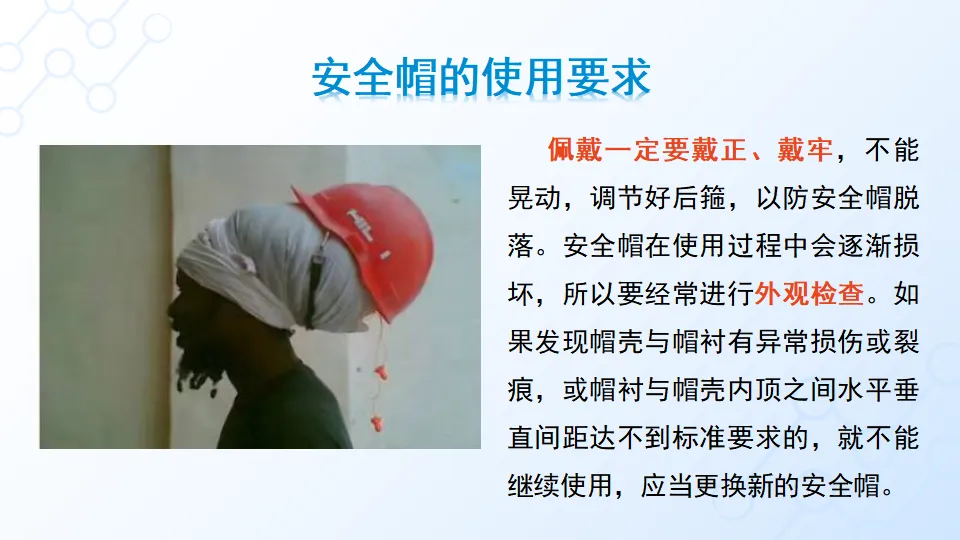 安全帽的使用要求

佩戴一定要戴正、戴牢，不能晃动，调节好后箍，以防安全帽脱落。安全帽在使用过程中会逐渐损坏，所以要经常进行外观检查。如果发现帽壳与帽衬有异常损伤或裂痕，或帽衬与帽壳内顶之间水平垂直间距达不到标准要求的，就不能继续使用，应当更换新的安全帽。